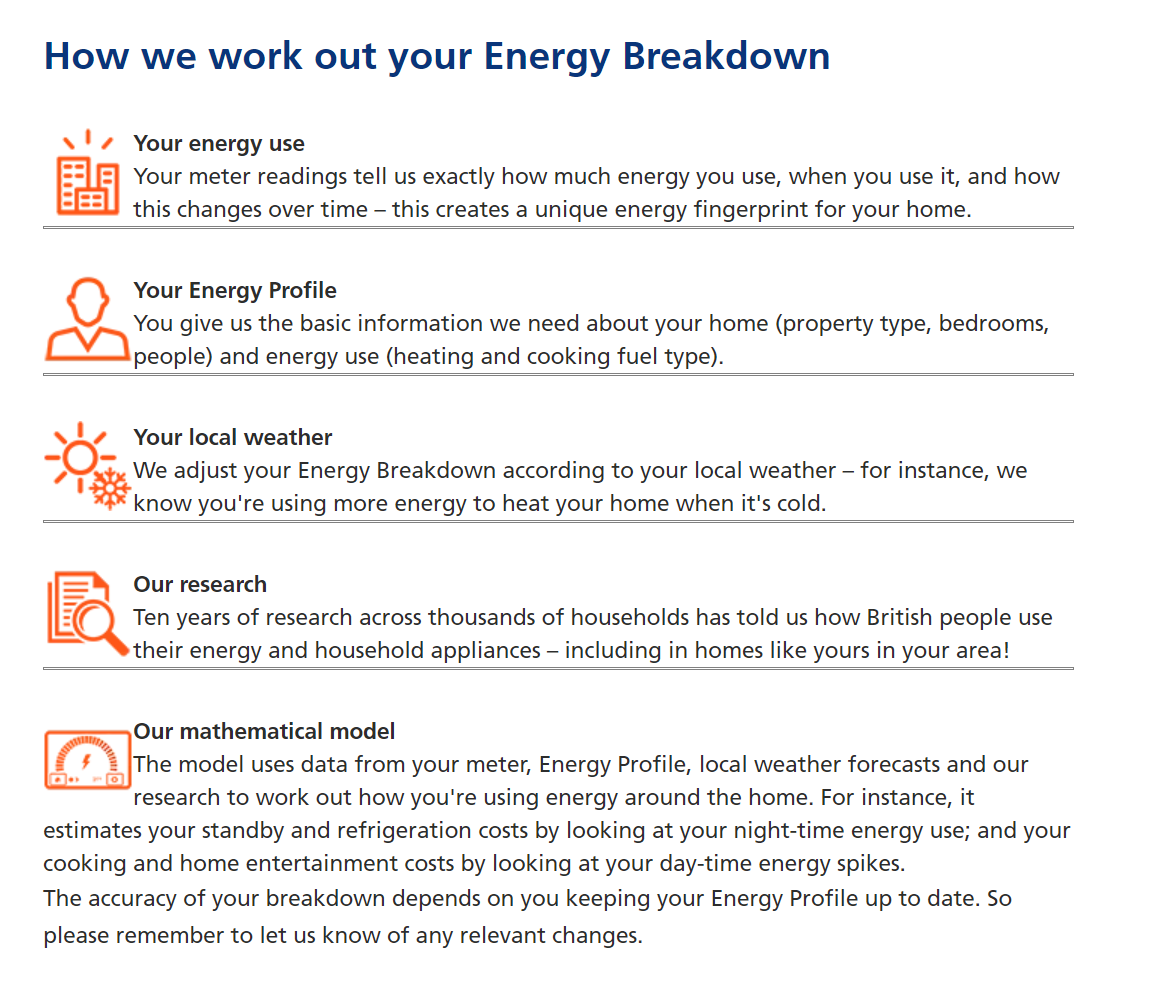 How we work out your Energy Breakdown

Your energy use
Your meter readings tell us exactly how much energy you use, when you use it, and how this changes over time – this creates a unique energy fingerprint for your home.

Your Energy Profile
You give us the basic information we need about your home (property type, bedrooms, people) and energy use (heating and cooking fuel type).

Your local weather
We adjust your Energy Breakdown according to your local weather – for instance, we know you're using more energy to heat your home when it's cold.

Our research
Ten years of research across thousands of households has told us how British people use their energy and household appliances – including in homes like yours in your area!

Our mathematical model
The model uses data from your meter, Energy Profile, local weather forecasts and our research to work out how you're using energy around the home. For instance, it estimates your standby and refrigeration costs by looking at your night-time energy use; and your cooking and home entertainment costs by looking at your day-time energy spikes.
The accuracy of your breakdown depends on you keeping your Energy Profile up to date. So please remember to let us know of any relevant changes.